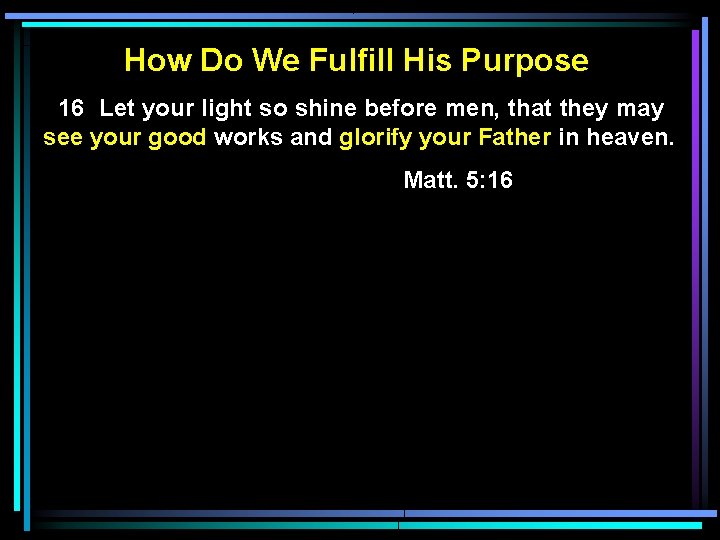 How Do We Fulfill His Purpose

16 Let your light so shine before men, that they may see your good works and glorify your Father in heaven.

Matt. 5:16